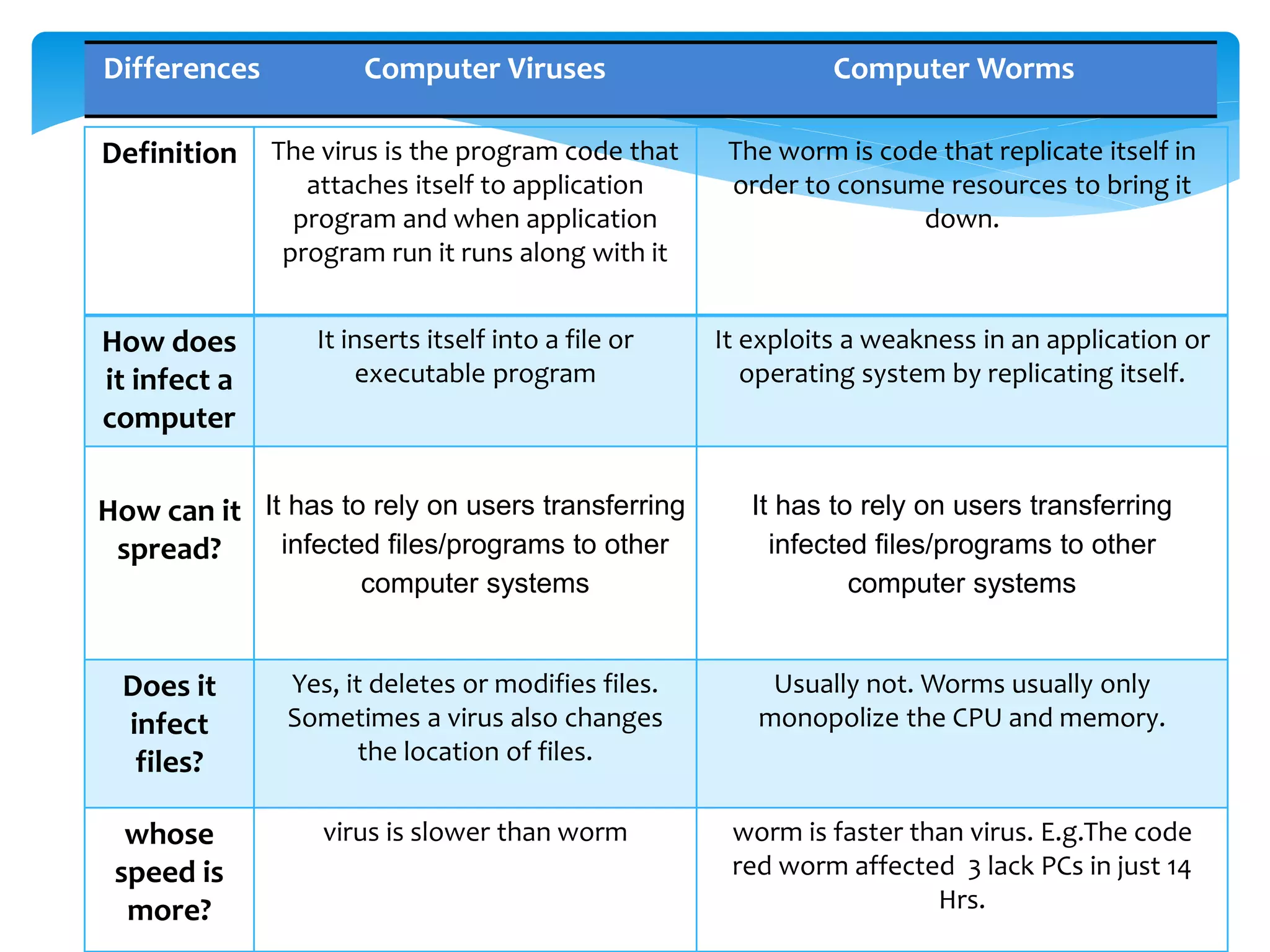 | Differences | Computer Viruses | Computer Worms |
|---|---|---|
| Definition | The virus is the program code that attaches itself to application program and when application program run it runs along with it | The worm is code that replicate itself in order to consume resources to bring it down. |
| How does it infect a computer | It inserts itself into a file or executable program | It exploits a weakness in an application or operating system by replicating itself. |
| How can it spread? | It has to rely on users transferring infected files/programs to other computer systems | It has to rely on users transferring infected files/programs to other computer systems |
| Does it infect files? | Yes, it deletes or modifies files. Sometimes a virus also changes the location of files. | Usually not. Worms usually only monopolize the CPU and memory. |
| whose speed is more? | virus is slower than worm | worm is faster than virus. E.g.The code red worm affected 3 lack PCs in just 14 Hrs. |